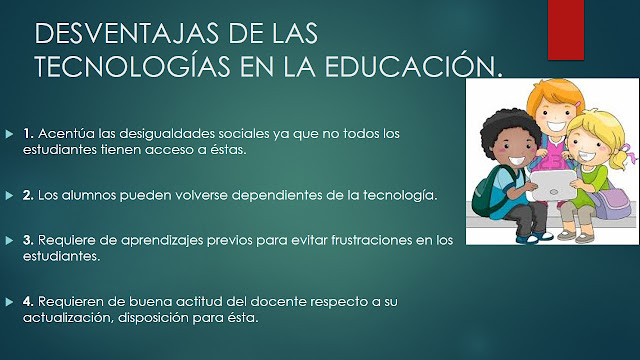 DESVENTAJAS DE LAS TECNOLOGÍAS EN LA EDUCACIÓN.

1. Acentúa las desigualdades sociales ya que no todos los estudiantes tienen acceso a éstas.

2. Los alumnos pueden volverse dependientes de la tecnología.

3. Requiere de aprendizajes previos para evitar frustraciones en los estudiantes.

4. Requieren de buena actitud del docente respecto a su actualización, disposición para ésta.